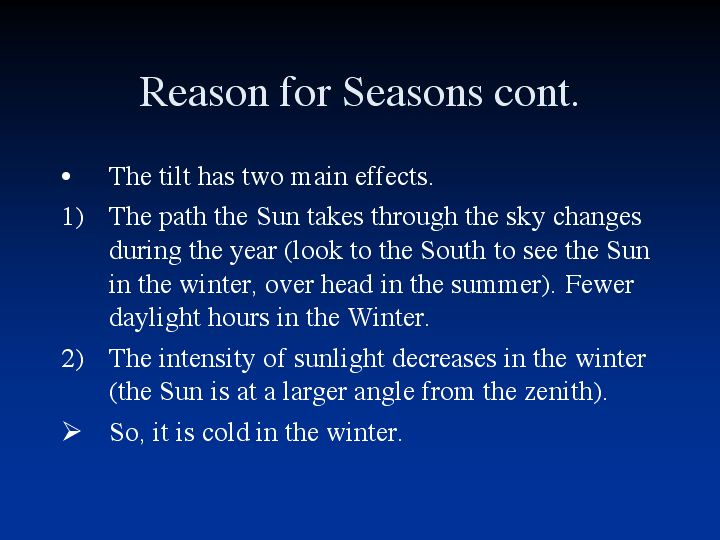 Reason for Seasons cont.

• The tilt has two main effects.

1) The path the Sun takes through the sky changes during the year (look to the South to see the Sun in the winter, over head in the summer). Fewer daylight hours in the Winter.

2) The intensity of sunlight decreases in the winter (the Sun is at a larger angle from the zenith).

➢ So, it is cold in the winter.